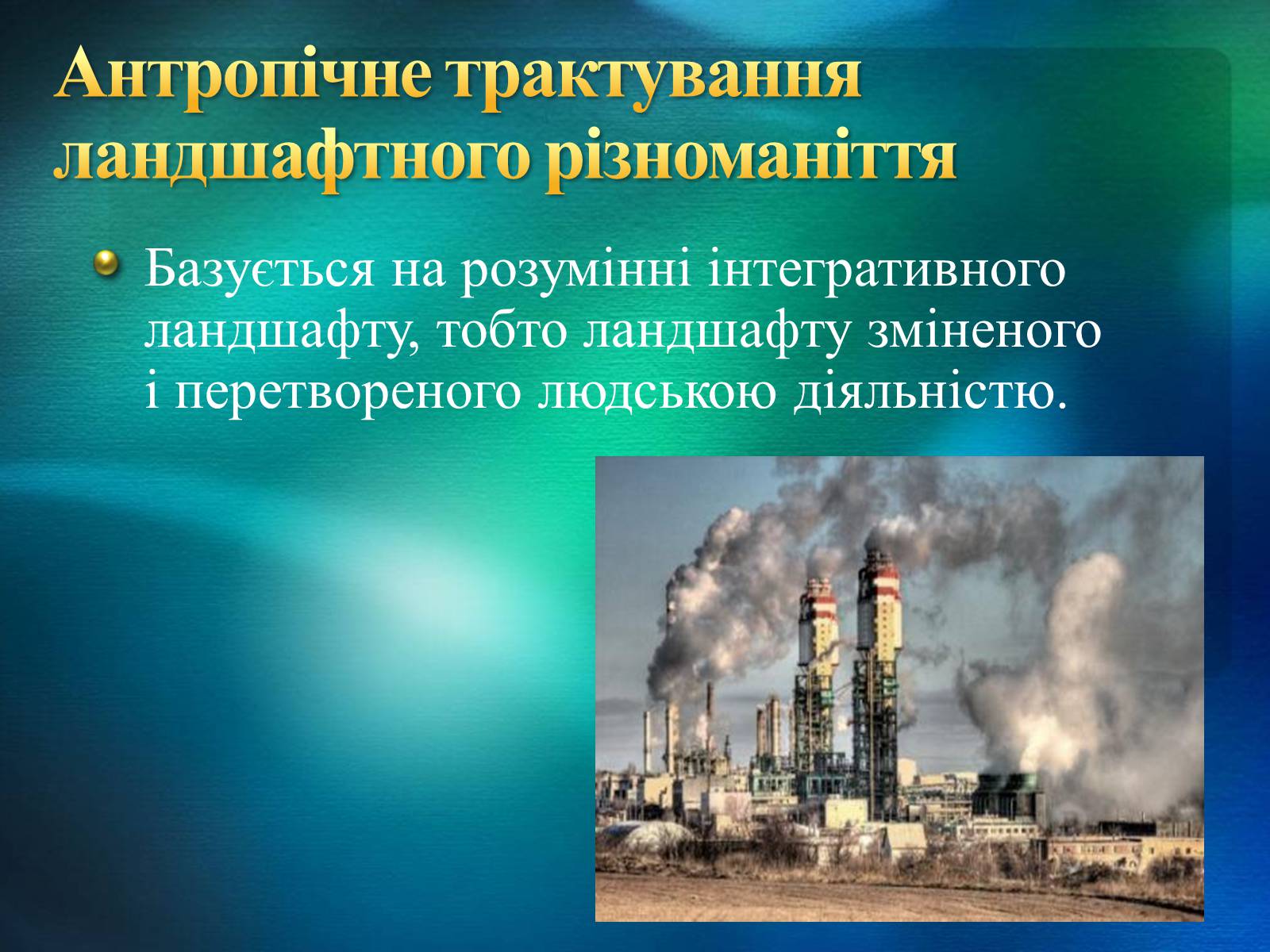 Антропічне трактування ландшафтного різноманіття

Базується на розумінні інтегративного ландшафту, тобто ландшафту зміненого і перетвореного людською діяльністю.